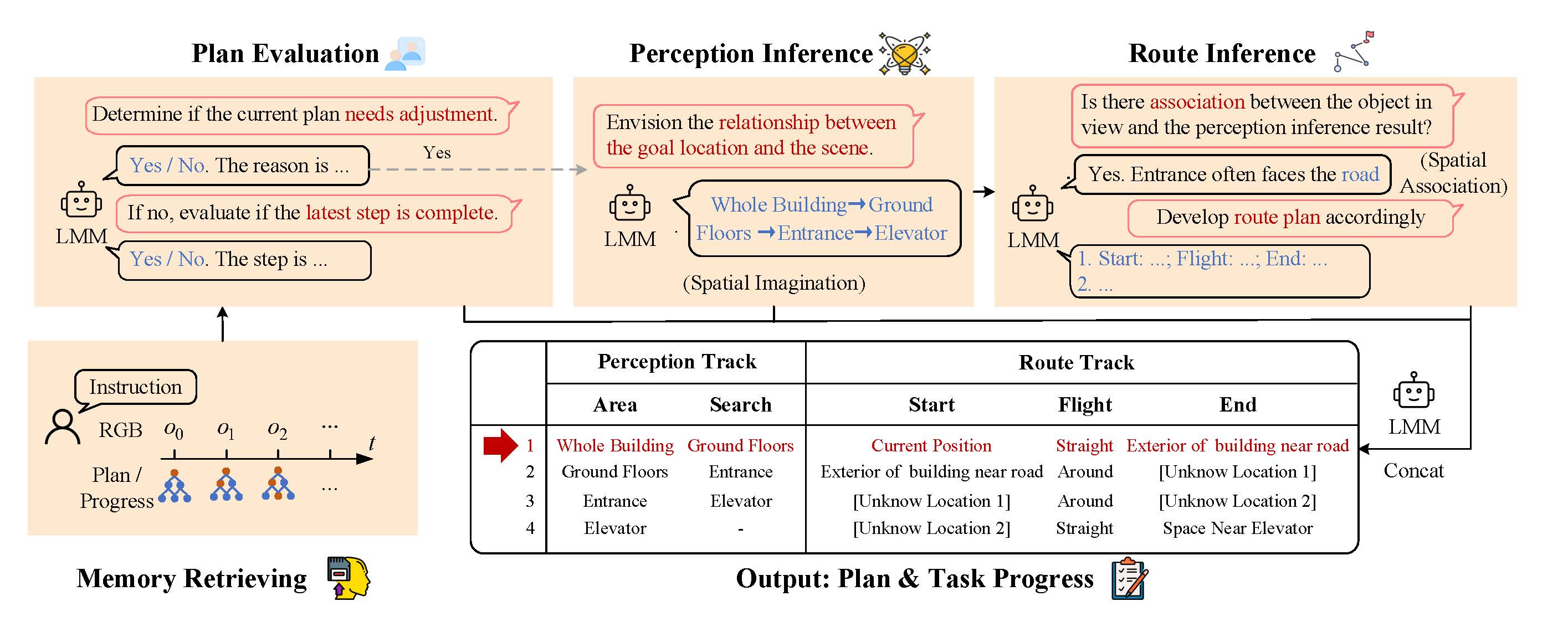 Plan Evaluation

Determine if the current plan needs adjustment.

Yes / No. The reason is ...

Yes

LMM

If no, evaluate if the latest step is complete.

Yes / No. The step is ...

Perception Inference

Envision the relationship between the goal location and the scene.

LMM

Whole Building→Ground Floors →Entrance→Elevator

(Spatial Imagination)

Route Inference

Is there association between the object in view and the perception inference result?

Yes. Entrance often faces the road

(Spatial Association)

Develop route plan accordingly

LMM

1. Start: ...; Flight: ...; End: ...
2. ...

Instruction

RGB $o_0$ $o_1$ $o_2$ ... $t$

Plan / Progress ...

Memory Retrieving

| | Perception Track | | Route Track | | |
|---|---|---|---|---|---|
| | Area | Search | Start | Flight | End |
| 1 | Whole Building | Ground Floors | Current Position | Straight | Exterior of building near road |
| 2 | Ground Floors | Entrance | Exterior of building near road | Around | [Unknow Location 1] |
| 3 | Entrance | Elevator | [Unknow Location 1] | Around | [Unknow Location 2] |
| 4 | Elevator | - | [Unknow Location 2] | Straight | Space Near Elevator |

LMM

Concat

Output: Plan & Task Progress